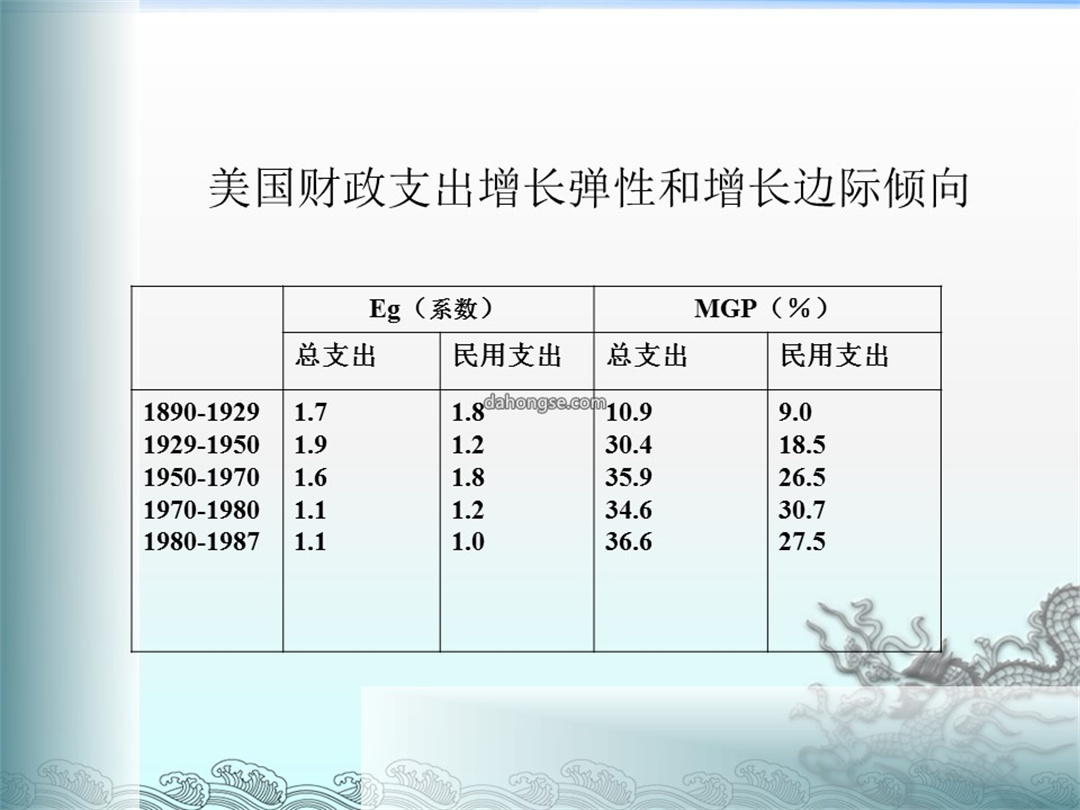 美国财政支出增长弹性和增长边际倾向

| | Eg（系数） | | MGP（%） | |
|---|---|---|---|---|
| | 总支出 | 民用支出 | 总支出 | 民用支出 |
| 1890-1929 | 1.7 | 1.8 | 10.9 | 9.0 |
| 1929-1950 | 1.9 | 1.2 | 30.4 | 18.5 |
| 1950-1970 | 1.6 | 1.8 | 35.9 | 26.5 |
| 1970-1980 | 1.1 | 1.2 | 34.6 | 30.7 |
| 1980-1987 | 1.1 | 1.0 | 36.6 | 27.5 |

dahongse.com